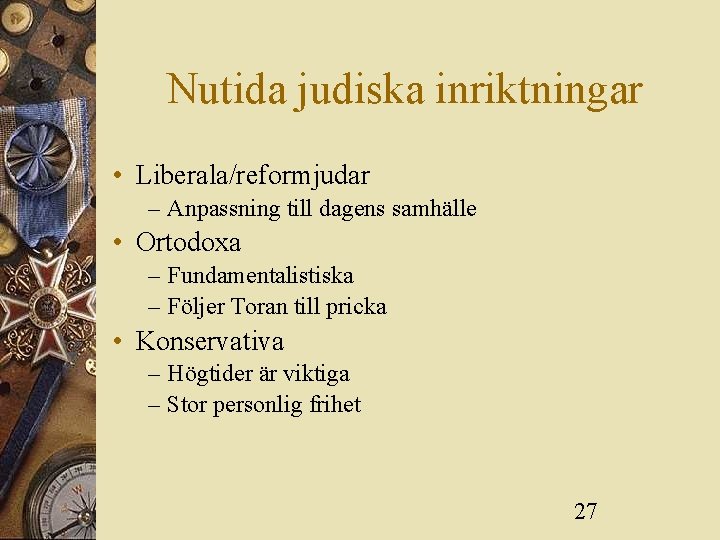 Nutida judiska inriktningar

• Liberala/reformjudar
  – Anpassning till dagens samhälle
• Ortodoxa
  – Fundamentalistiska
  – Följer Toran till pricka
• Konservativa
  – Högtider är viktiga
  – Stor personlig frihet

27